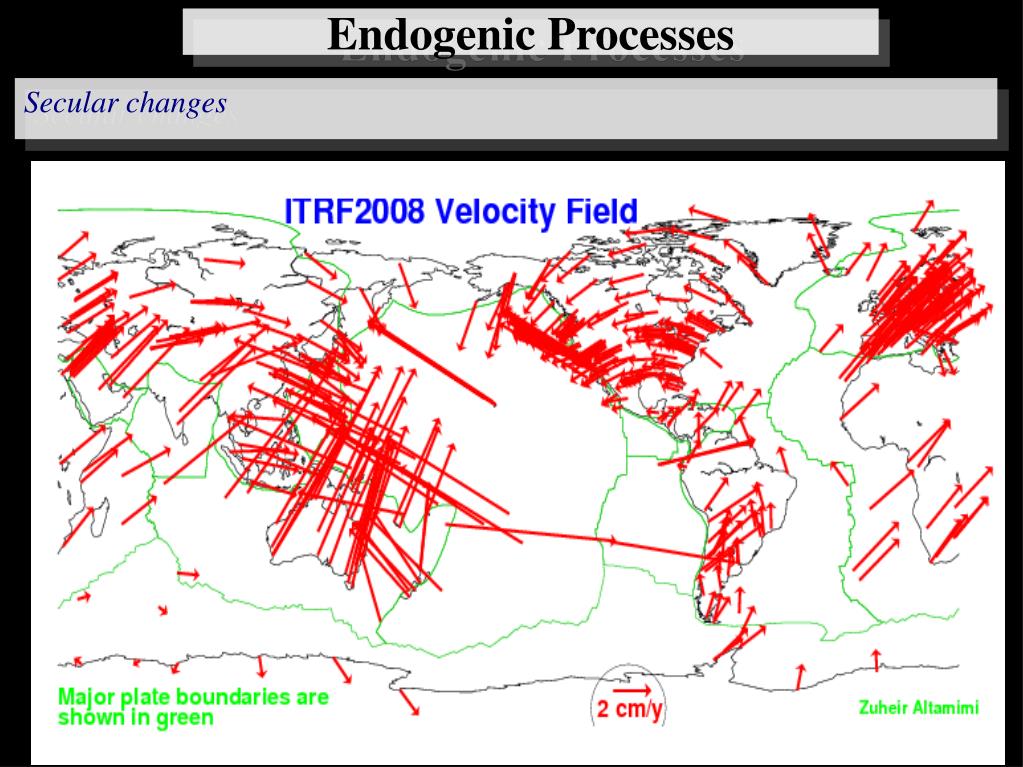 Endogenic Processes

Secular changes

ITRF2008 Velocity Field

Major plate boundaries are shown in green

2 cm/y

Zuheir Altamimi